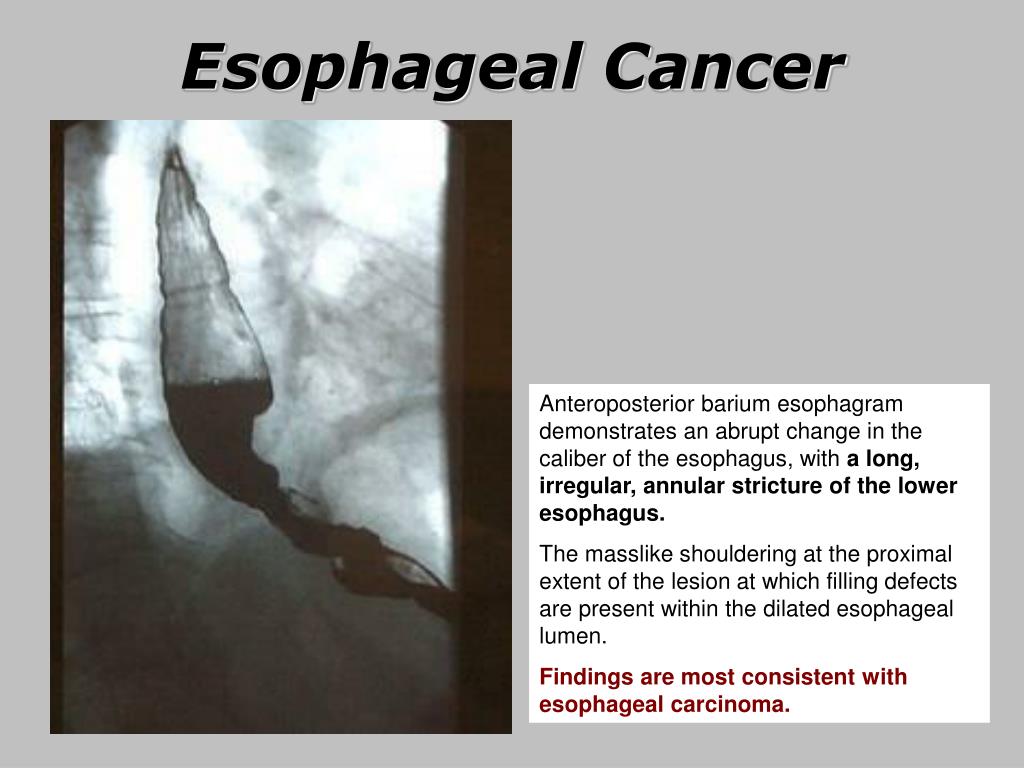 Esophageal Cancer

Anteroposterior barium esophagram demonstrates an abrupt change in the caliber of the esophagus, with a long, irregular, annular stricture of the lower esophagus.

The masslike shouldering at the proximal extent of the lesion at which filling defects are present within the dilated esophageal lumen.

Findings are most consistent with esophageal carcinoma.